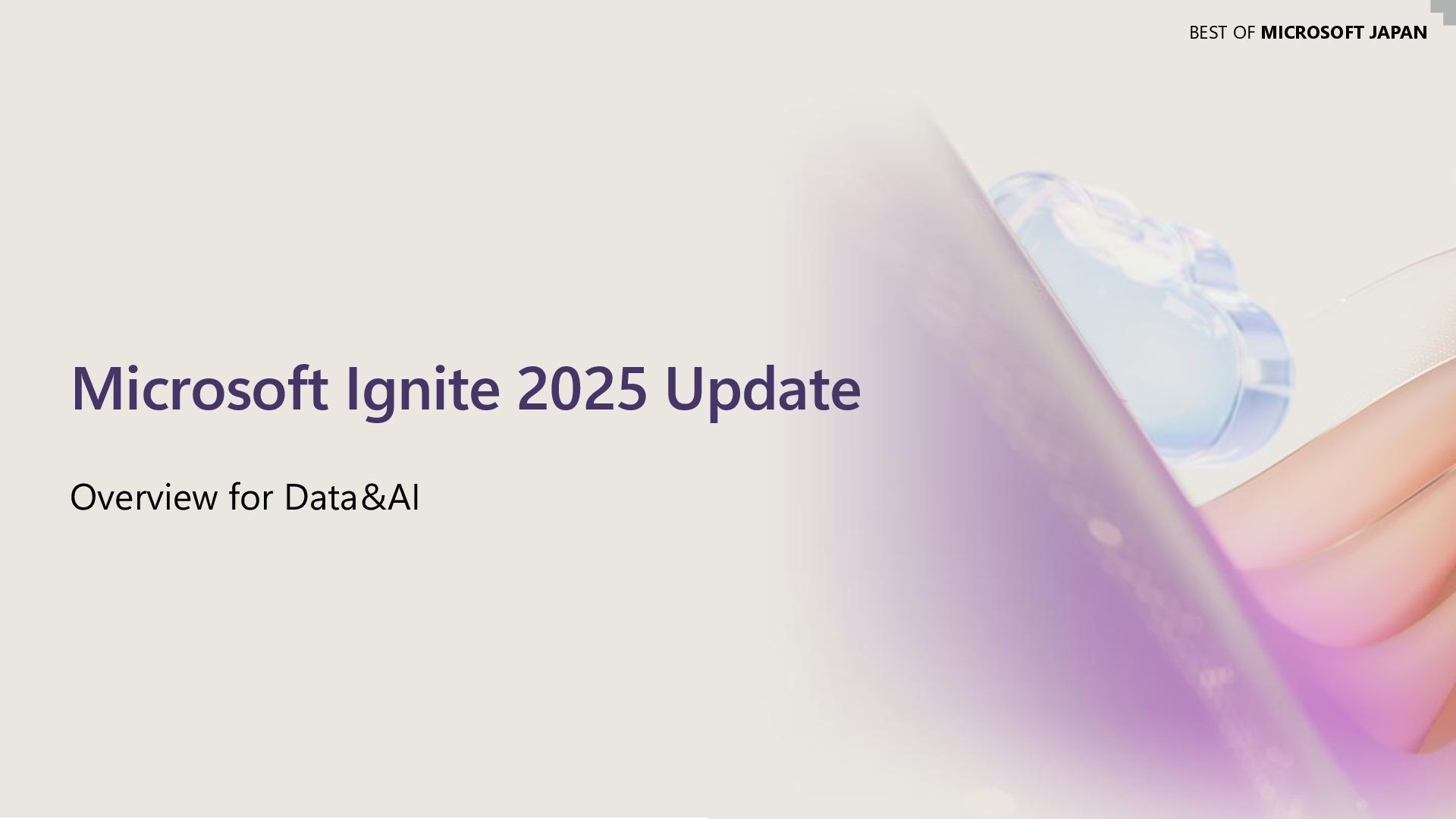 BEST OF MICROSOFT JAPAN

Microsoft Ignite 2025 Update

Overview for Data&AI